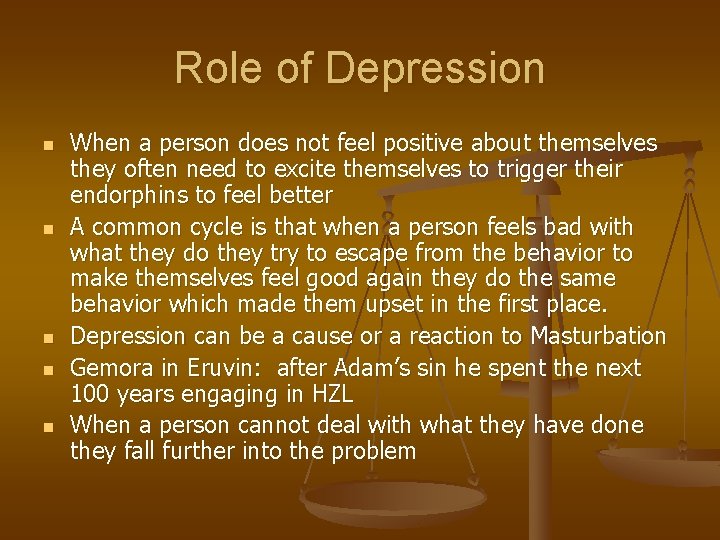 Role of Depression

- When a person does not feel positive about themselves they often need to excite themselves to trigger their endorphins to feel better
- A common cycle is that when a person feels bad with what they do they try to escape from the behavior to make themselves feel good again they do the same behavior which made them upset in the first place.
- Depression can be a cause or a reaction to Masturbation
- Gemora in Eruvin: after Adam's sin he spent the next 100 years engaging in HZL
- When a person cannot deal with what they have done they fall further into the problem